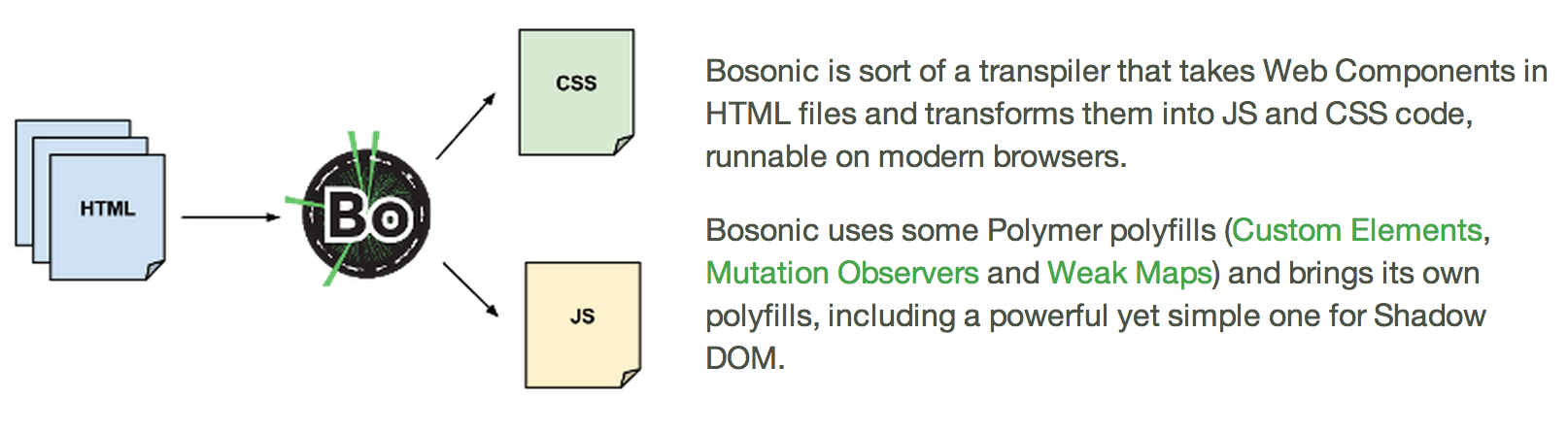 HTML

Bo

CSS

JS

Bosonic is sort of a transpiler that takes Web Components in HTML files and transforms them into JS and CSS code, runnable on modern browsers.

Bosonic uses some Polymer polyfills (Custom Elements, Mutation Observers and Weak Maps) and brings its own polyfills, including a powerful yet simple one for Shadow DOM.